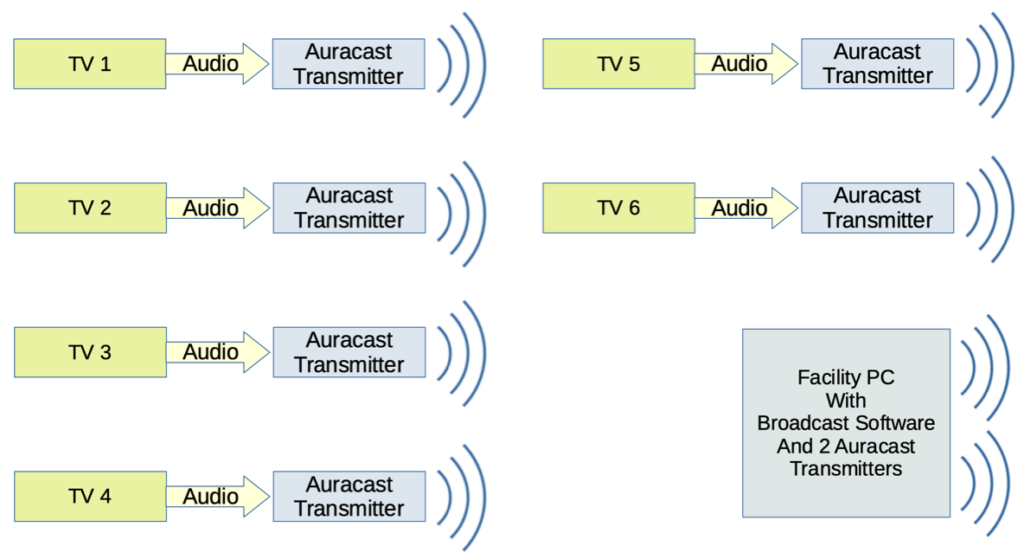 TV 1 Audio Auracast Transmitter

TV 2 Audio Auracast Transmitter

TV 3 Audio Auracast Transmitter

TV 4 Audio Auracast Transmitter

TV 5 Audio Auracast Transmitter

TV 6 Audio Auracast Transmitter

Facility PC With Broadcast Software And 2 Auracast Transmitters